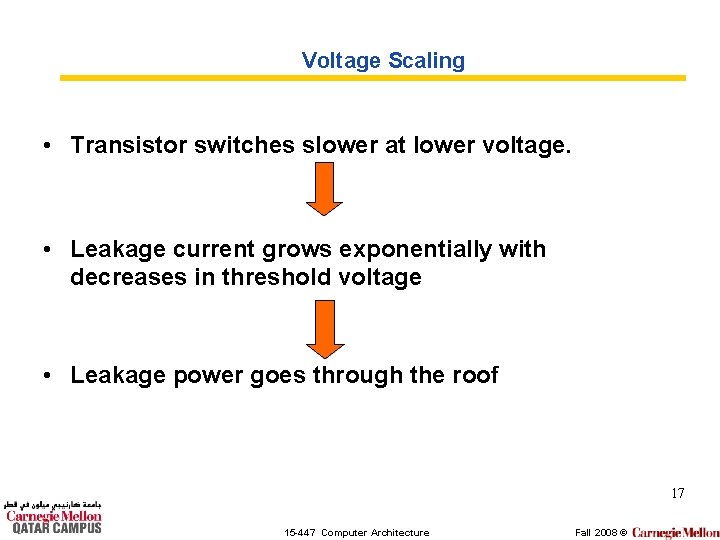 Voltage Scaling

• Transistor switches slower at lower voltage.

• Leakage current grows exponentially with decreases in threshold voltage

• Leakage power goes through the roof

17

جامعة كارنيجي ميلون في قطر
Carnegie Mellon
QATAR CAMPUS

15-447 Computer Architecture

Fall 2008 © Carnegie Mellon